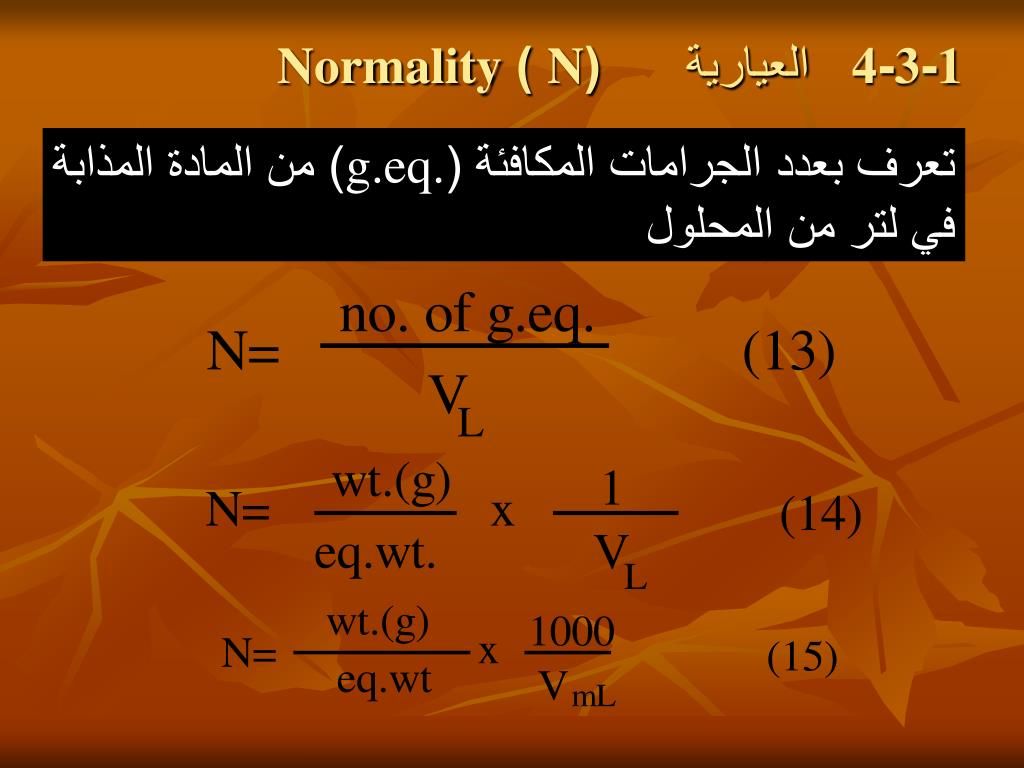 4-3-1 العيارية Normality ( N)

تعرف بعدد الجرامات المكافئة (g.eq.) من المادة المذابة في لتر من المحلول

$N= \frac{\text{no. of g.eq.}}{V_L}$ (13)

$N= \frac{\text{wt.(g)}}{\text{eq.wt.}} \times \frac{1}{V_L}$ (14)

$N= \frac{\text{wt.(g)}}{\text{eq.wt}} \times \frac{1000}{V_{mL}}$ (15)